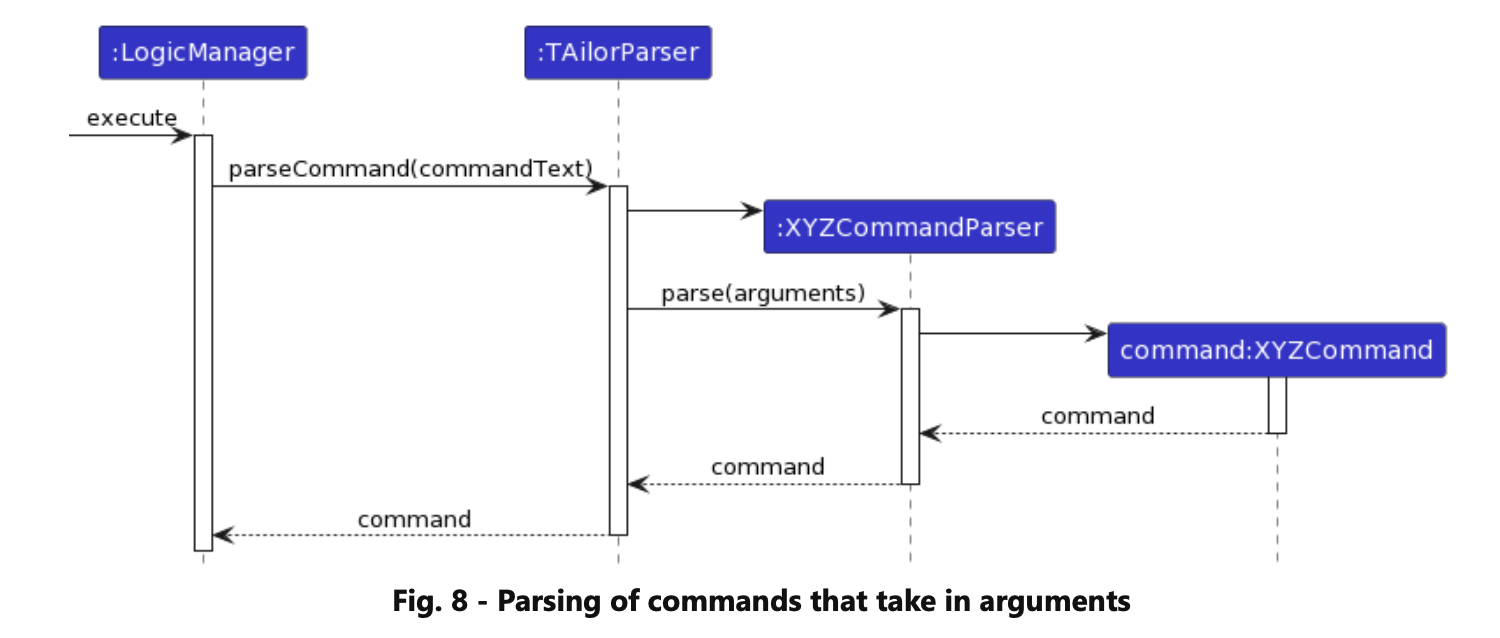 :LogicManager

:TAilorParser

execute

parseCommand(commandText)

:XYZCommandParser

parse(arguments)

command:XYZCommand

command

command

command

Fig. 8 - Parsing of commands that take in arguments